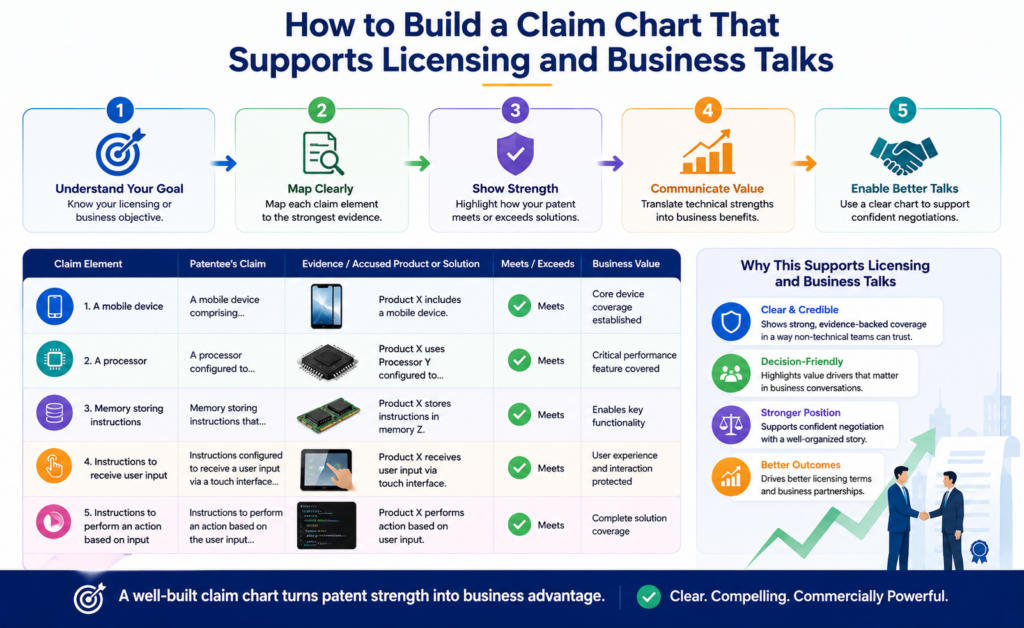 How to Build a Claim Chart That Supports Licensing and Business Talks

1
Understand Your Goal
Know your licensing or business objective.

2
Map Clearly
Map each claim element to the strongest evidence.

3
Show Strength
Highlight how your patent meets or exceeds solutions.

4
Communicate Value
Translate technical strengths into business benefits.

5
Enable Better Talks
Use a clear chart to support confident negotiations.

| Claim Element | Patentee's Claim | Evidence / Accused Product or Solution | Meets / Exceeds | Business Value |
|---|---|---|---|---|
| 1. A mobile device | A mobile device comprising... | Product X includes a mobile device. | Meets | Core device coverage established |
| 2. A processor | A processor configured to... | Product X uses Processor Y configured to... | Meets | Critical performance feature covered |
| 3. Memory storing instructions | Memory storing instructions that... | Product X stores instructions in memory Z. | Meets | Enables key functionality |
| 4. Instructions to receive user input | Instructions configured to receive a user input via a touch interface... | Product X receives user input via touch interface. | Meets | User experience and interaction protected |
| 5. Instructions to perform an action based on input | Instructions to perform an action based on the user input... | Product X performs action based on user input. | Meets | Complete solution coverage |

Why This Supports Licensing and Business Talks

Clear & Credible
Shows strong, evidence-backed coverage in a way non-technical teams can trust.

Decision-Friendly
Highlights value drivers that matter in business conversations.

Stronger Position
Supports confident negotiation with a well-organized story.

Better Outcomes
Drives better licensing terms and business partnerships.

A well-built claim chart turns patent strength into business advantage.

Clear. Compelling. Commercially Powerful.